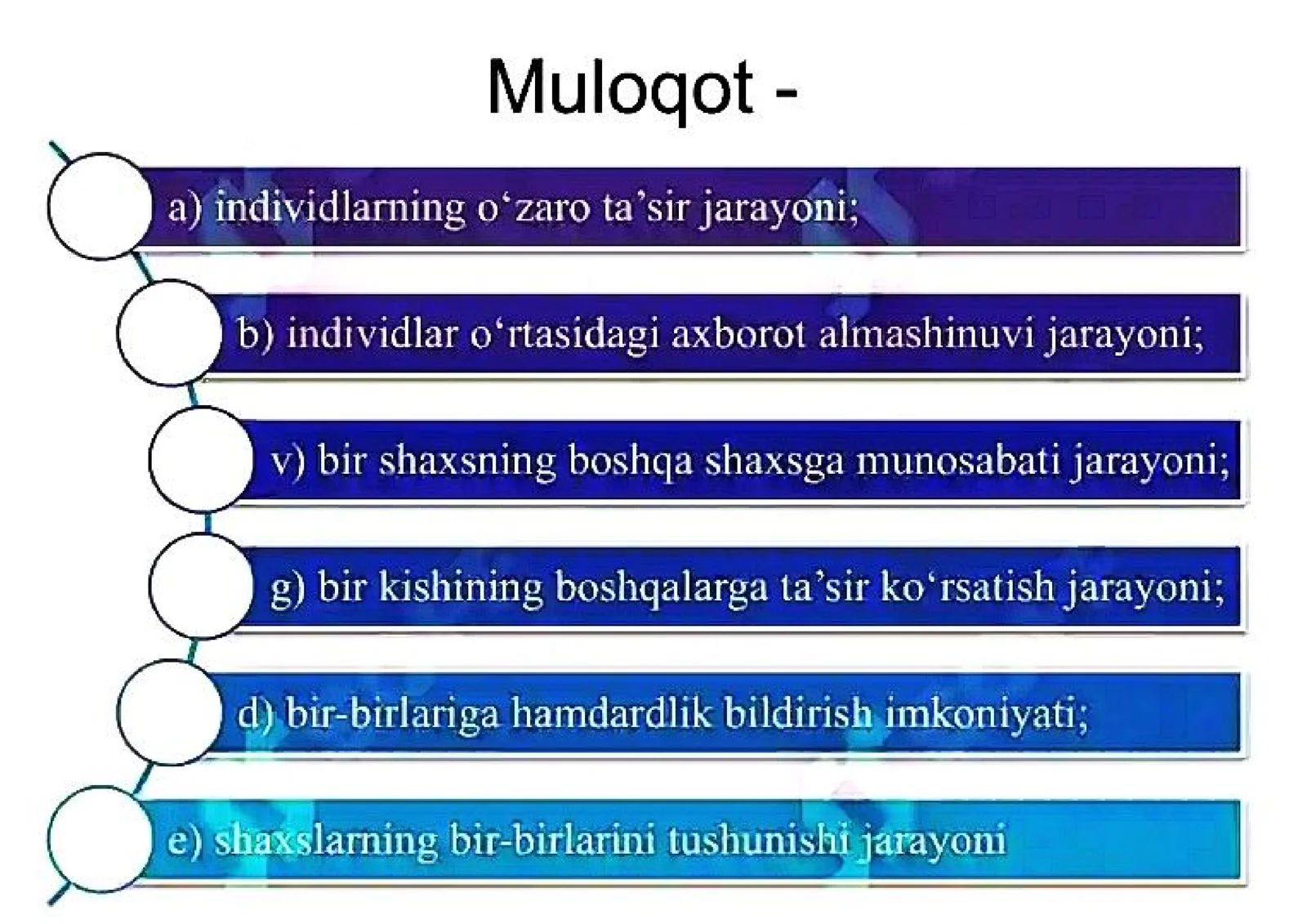 Muloqot -

a) individlarning o‘zaro ta’sir jarayoni;

b) individlar o‘rtasidagi axborot almashinuvi jarayoni;

v) bir shaxsning boshqa shaxsga munosabati jarayoni;

g) bir kishining boshqalarga ta’sir ko‘rsatish jarayoni;

d) bir-birlariga hamdardlik bildirish imkoniyati;

e) shaxslarning bir-birlarini tushunishi jarayoni